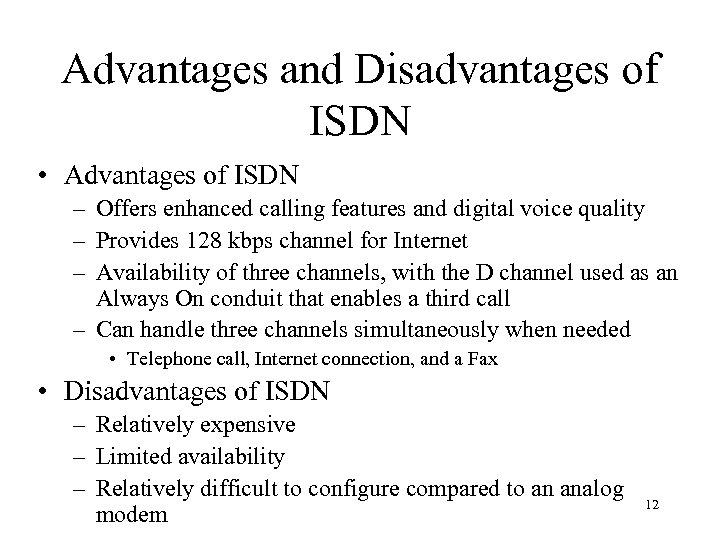 Advantages and Disadvantages of ISDN

• Advantages of ISDN
– Offers enhanced calling features and digital voice quality
– Provides 128 kbps channel for Internet
– Availability of three channels, with the D channel used as an Always On conduit that enables a third call
– Can handle three channels simultaneously when needed
• Telephone call, Internet connection, and a Fax

• Disadvantages of ISDN
– Relatively expensive
– Limited availability
– Relatively difficult to configure compared to an analog modem

12